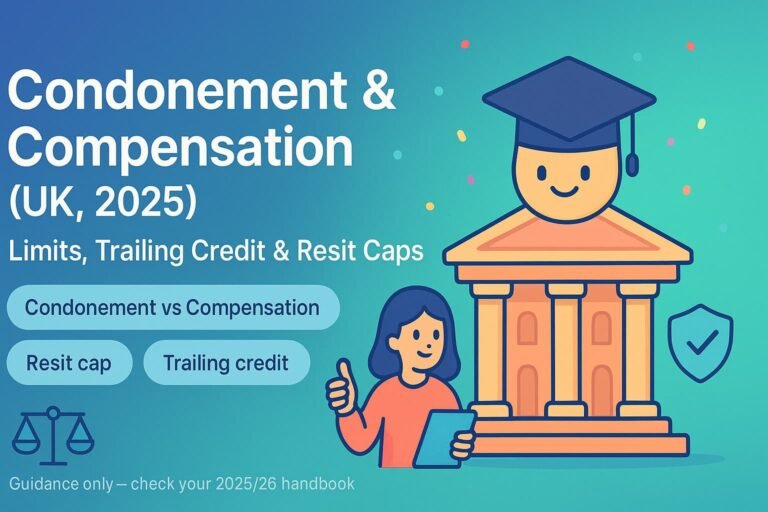 Condonement & Compensation (UK, 2025)

Limits, Trailing Credit & Resit Caps

Condonement vs Compensation

Resit cap

Trailing credit

Guidance only — check your 2025/26 handbook